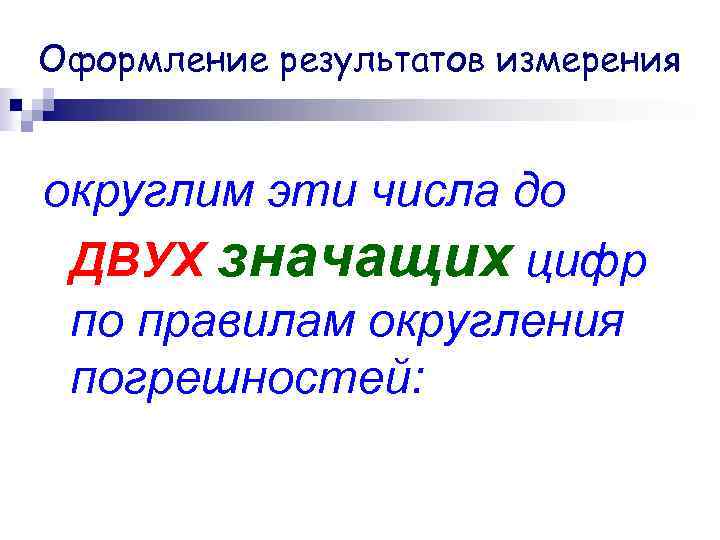 Оформление результатов измерения

округлим эти числа до ДВУХ значащих цифр по правилам округления погрешностей: